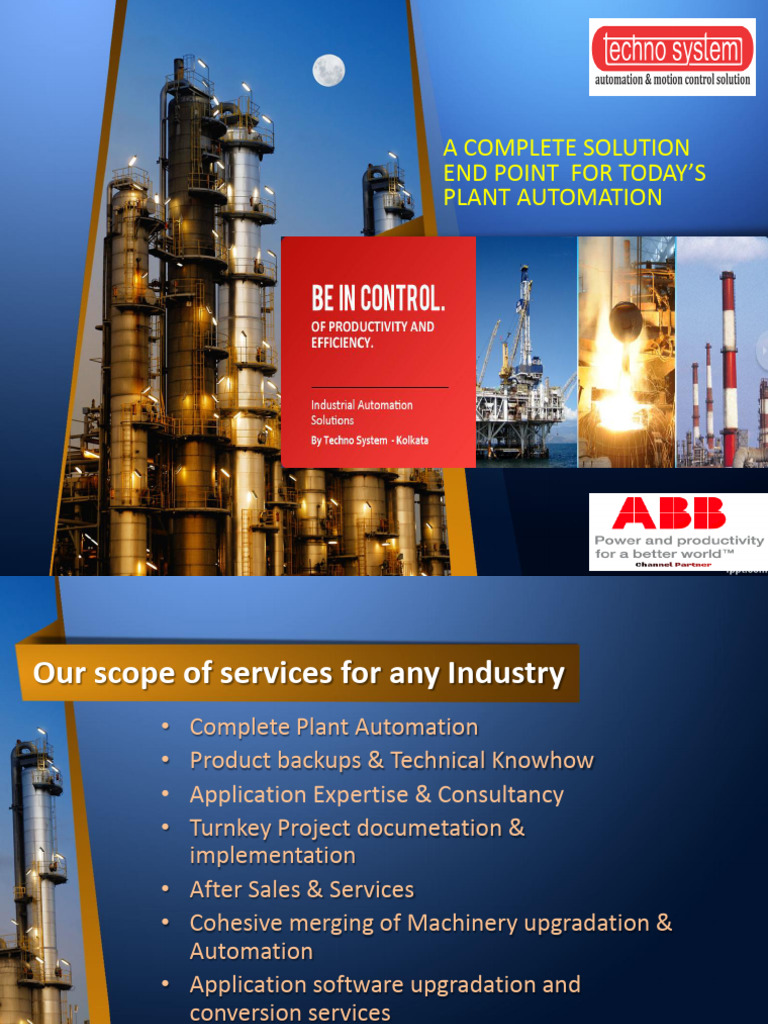 techno system
automation & motion control solution

A COMPLETE SOLUTION END POINT FOR TODAY'S PLANT AUTOMATION

BE IN CONTROL.
OF PRODUCTIVITY AND EFFICIENCY.

Industrial Automation Solutions
By Techno System - Kolkata

ABB
Power and productivity for a better world™
Channel Partner

Our scope of services for any Industry

• Complete Plant Automation
• Product backups & Technical Knowhow
• Application Expertise & Consultancy
• Turnkey Project documetation & implementation
• After Sales & Services
• Cohesive merging of Machinery upgradation & Automation
• Application software upgradation and conversion services